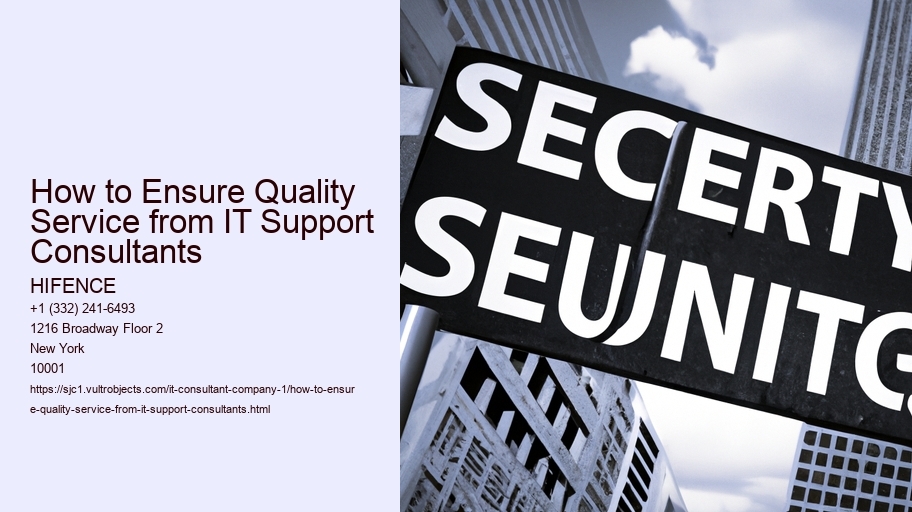 How to Ensure Quality Service from IT Support Consultants

HIFENCE
+1 (332) 241-6493
1216 Broadway Floor 2
New York
10001
https://sjc1.vultrobjects.com/it-consultant-company-1/how-to-ensure-quality-service-from-it-support-consultants.html

SECERTY
SEUNITG